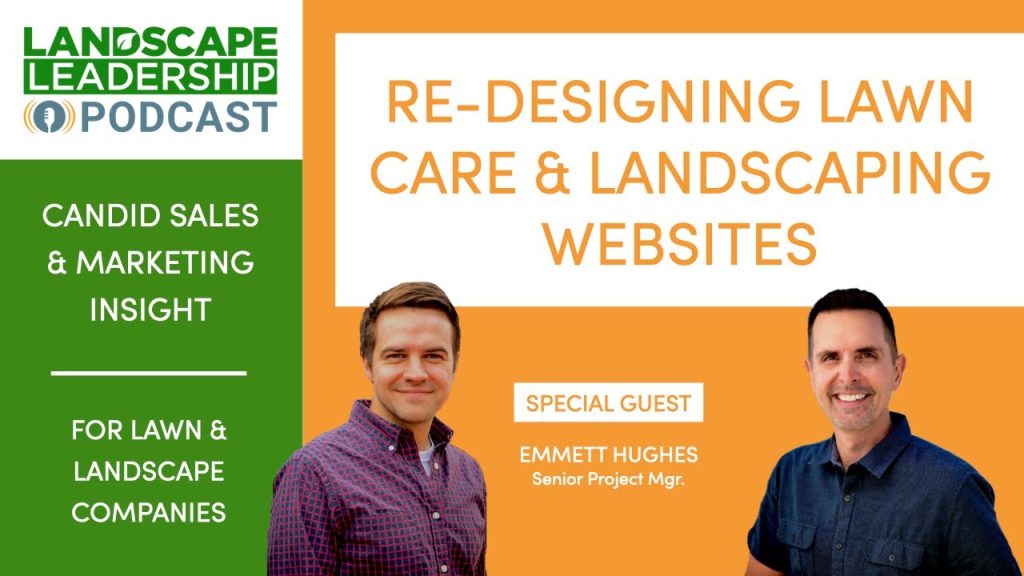 LANDSCAPE
LEADERSHIP
PODCAST

CANDID SALES & MARKETING INSIGHT

FOR LAWN & LANDSCAPE COMPANIES

RE-DESIGNING LAWN CARE & LANDSCAPING WEBSITES

SPECIAL GUEST

EMMETT HUGHES
Senior Project Mgr.